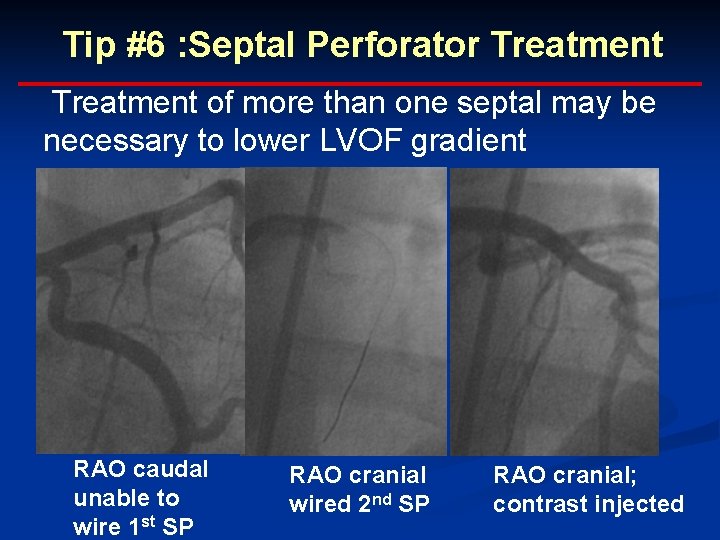 Tip #6 :Septal Perforator Treatment

Treatment of more than one septal may be necessary to lower LVOF gradient

RAO caudal unable to wire 1$^{st}$ SP

RAO cranial wired 2$^{nd}$ SP

RAO cranial; contrast injected